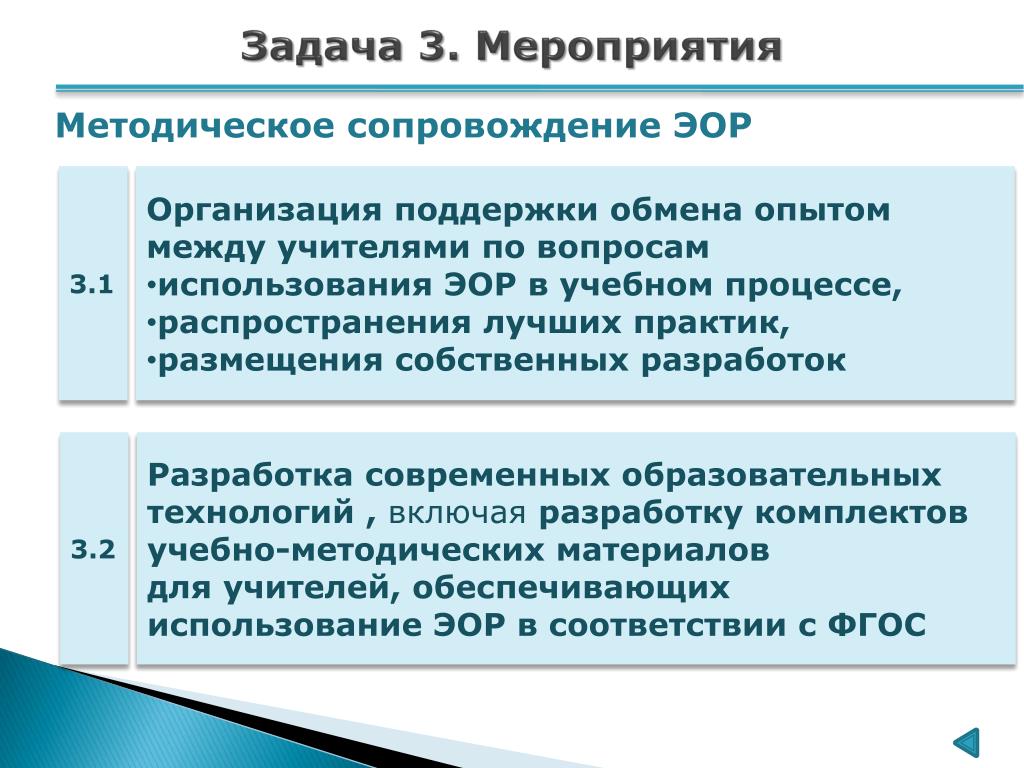 Задача 3. Мероприятия

Методическое сопровождение ЭОР

3.1

Организация поддержки обмена опытом между учителями по вопросам
•использования ЭОР в учебном процессе,
•распространения лучших практик,
•размещения собственных разработок

3.2

Разработка современных образовательных технологий , включая разработку комплектов учебно-методических материалов для учителей, обеспечивающих использование ЭОР в соответствии с ФГОС